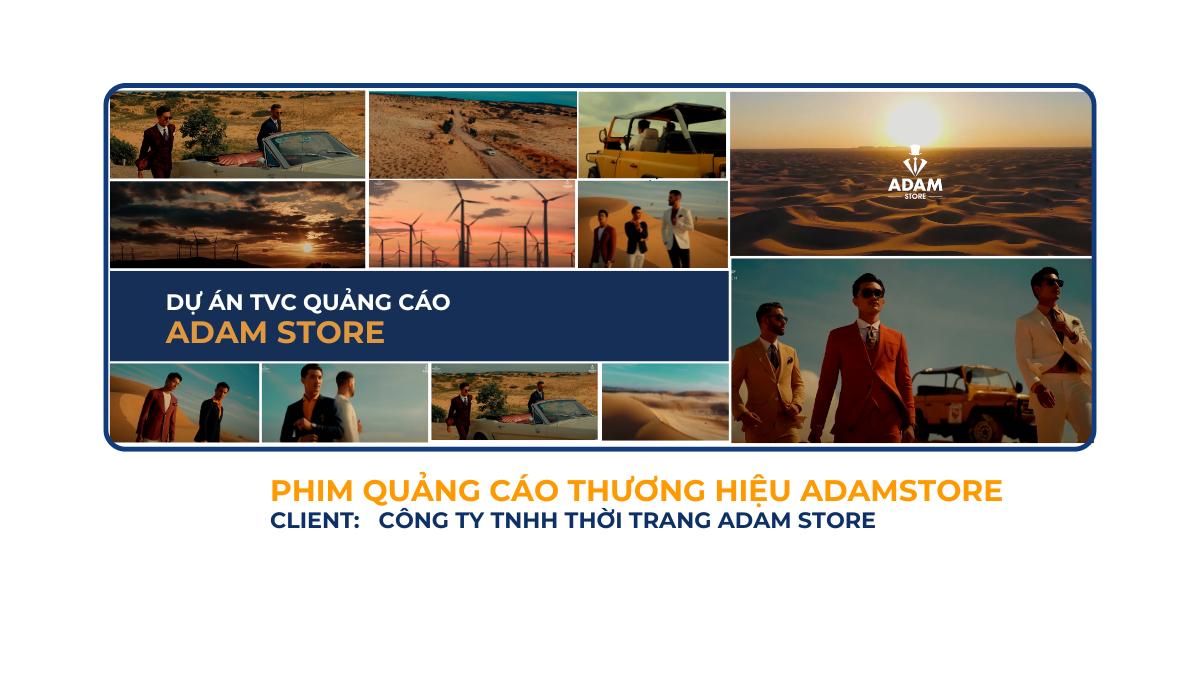 ADAM
STORE

DỰ ÁN TVC QUẢNG CÁO
ADAM STORE

PHIM QUẢNG CÁO THƯƠNG HIỆU ADAMSTORE
CLIENT: CÔNG TY TNHH THỜI TRANG ADAM STORE